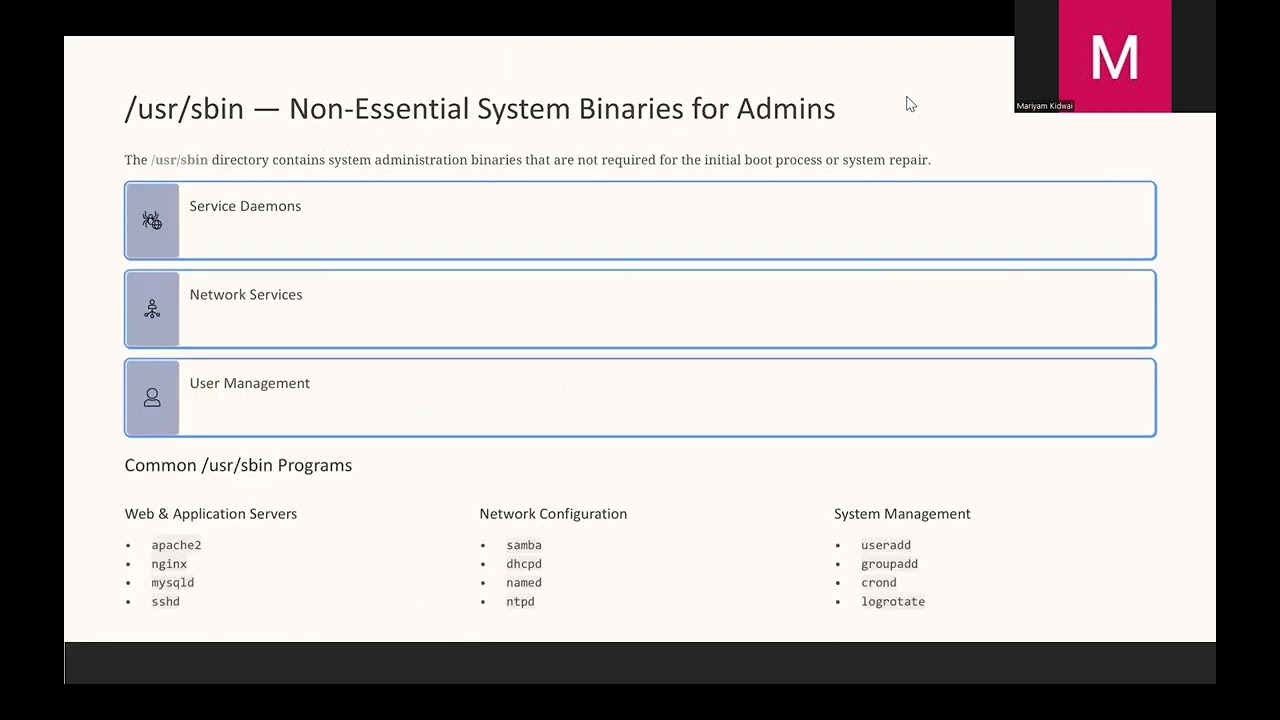 M
Mariyam Kidwai

/usr/sbin — Non-Essential System Binaries for Admins

The /usr/sbin directory contains system administration binaries that are not required for the initial boot process or system repair.

Service Daemons

Network Services

User Management

Common /usr/sbin Programs

Web & Application Servers

- apache2
- nginx
- mysqld
- sshd

Network Configuration

- samba
- dhcpd
- named
- ntpd

System Management

- useradd
- groupadd
- crond
- logrotate